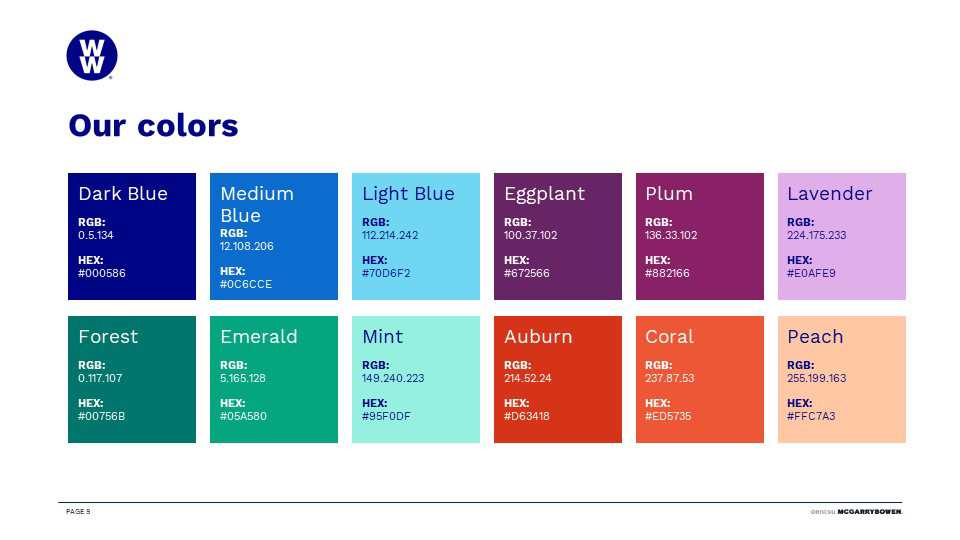 WW

Our colors

Dark Blue
RGB:
0.5.134
HEX:
#000586

Medium Blue
RGB:
12.108.206
HEX:
#0C6CCE

Light Blue
RGB:
112.214.242
HEX:
#70D6F2

Eggplant
RGB:
100.37.102
HEX:
#672566

Plum
RGB:
136.33.102
HEX:
#882166

Lavender
RGB:
224.175.233
HEX:
#E0AFE9

Forest
RGB:
0.117.107
HEX:
#00756B

Emerald
RGB:
5.165.128
HEX:
#05A580

Mint
RGB:
149.240.223
HEX:
#95F0DF

Auburn
RGB:
214.52.24
HEX:
#D63418

Coral
RGB:
237.87.53
HEX:
#ED5735

Peach
RGB:
255.199.163
HEX:
#FFC7A3

PAGE 9

dentsu MCGARRYBOWEN.